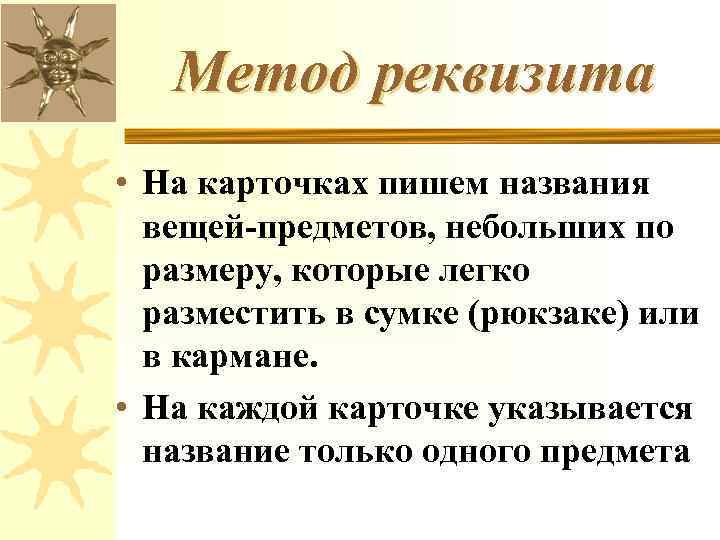 Метод реквизита

• На карточках пишем названия вещей-предметов, небольших по размеру, которые легко разместить в сумке (рюкзаке) или в кармане.

• На каждой карточке указывается название только одного предмета